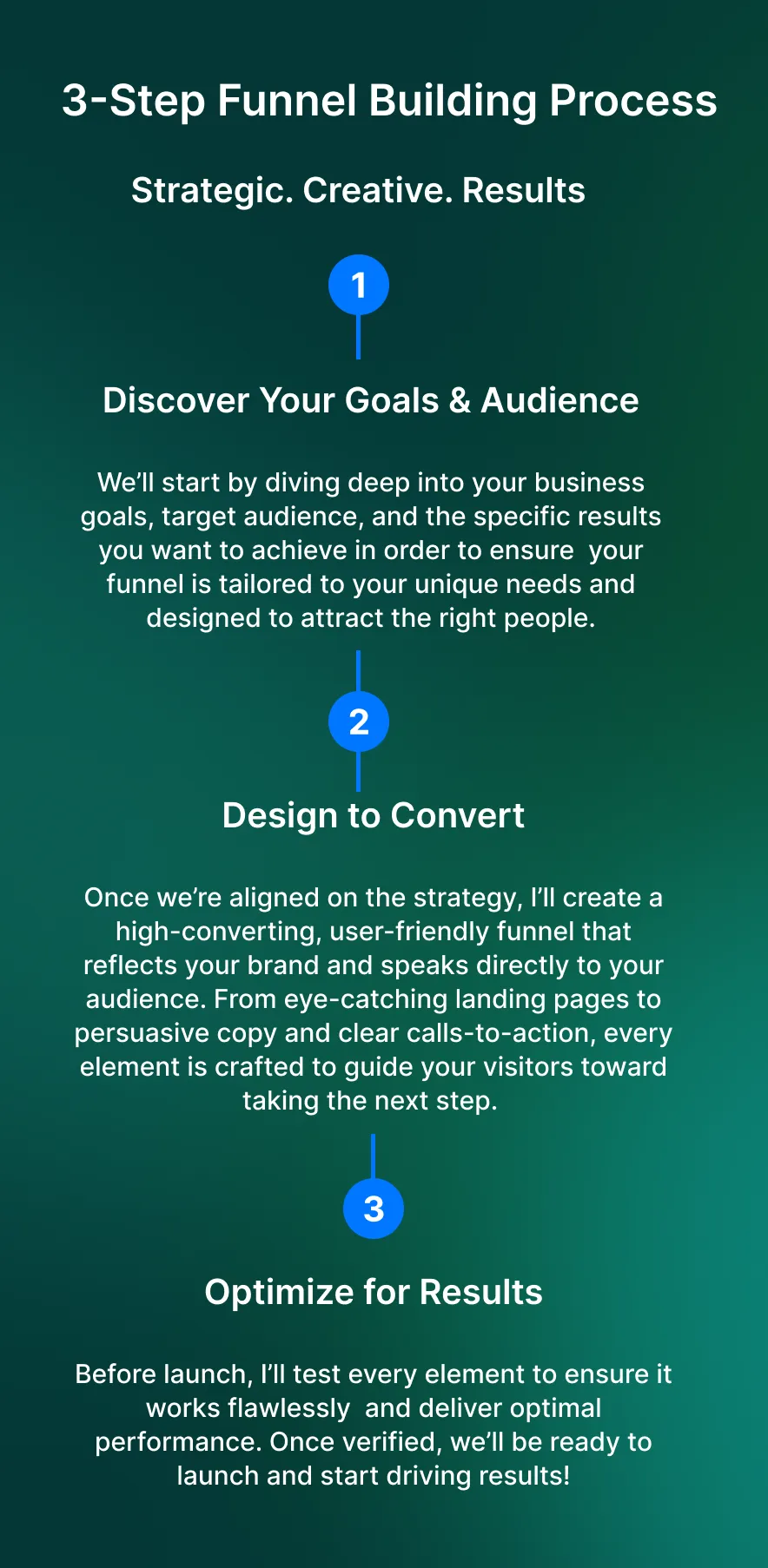 3-Step Funnel Building Process

Strategic. Creative. Results

1

Discover Your Goals & Audience

We'll start by diving deep into your business goals, target audience, and the specific results you want to achieve in order to ensure your funnel is tailored to your unique needs and designed to attract the right people.

2

Design to Convert

Once we're aligned on the strategy, I'll create a high-converting, user-friendly funnel that reflects your brand and speaks directly to your audience. From eye-catching landing pages to persuasive copy and clear calls-to-action, every element is crafted to guide your visitors toward taking the next step.

3

Optimize for Results

Before launch, I'll test every element to ensure it works flawlessly and deliver optimal performance. Once verified, we'll be ready to launch and start driving results!